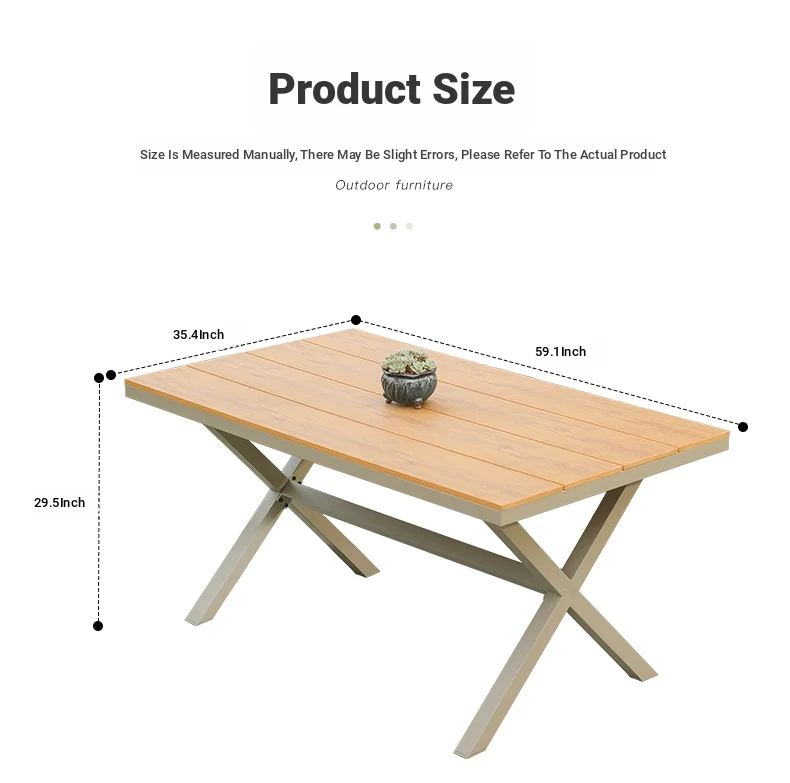 Product Size

Size Is Measured Manually, There May Be Slight Errors, Please Refer To The Actual Product

Outdoor furniture

35.4Inch

59.1Inch

29.5Inch